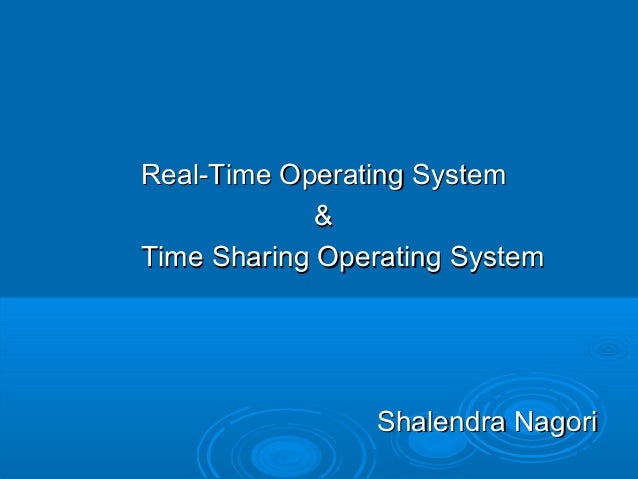 Real-Time Operating System
&
Time Sharing Operating System

Shalendra Nagori